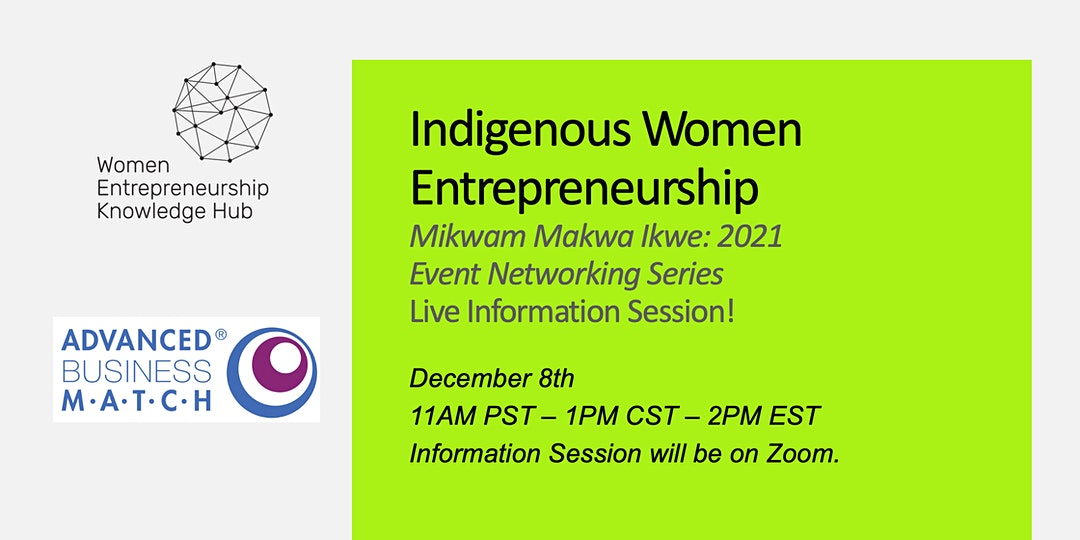 Women Entrepreneurship Knowledge Hub

ADVANCED® BUSINESS M·A·T·C·H

Indigenous Women Entrepreneurship

Mikwam Makwa Ikwe: 2021
Event Networking Series
Live Information Session!

December 8th
11AM PST – 1PM CST – 2PM EST
Information Session will be on Zoom.